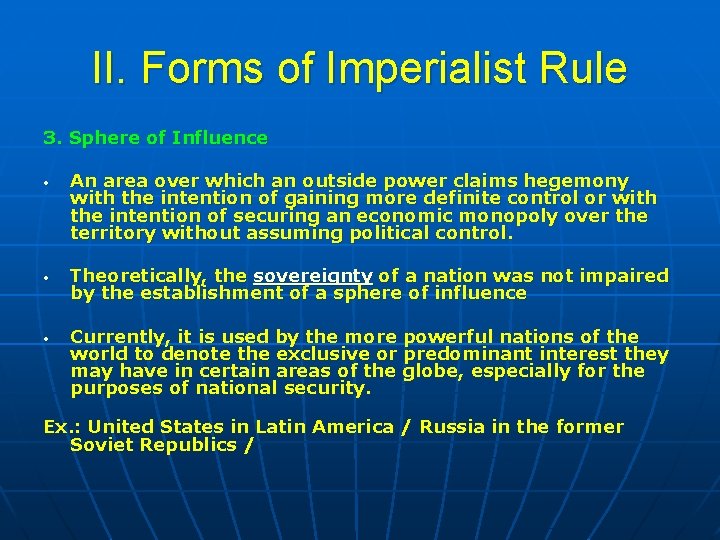 II. Forms of Imperialist Rule

3. Sphere of Influence

• An area over which an outside power claims hegemony with the intention of gaining more definite control or with the intention of securing an economic monopoly over the territory without assuming political control.

• Theoretically, the sovereignty of a nation was not impaired by the establishment of a sphere of influence

• Currently, it is used by the more powerful nations of the world to denote the exclusive or predominant interest they may have in certain areas of the globe, especially for the purposes of national security.

Ex.: United States in Latin America / Russia in the former Soviet Republics /